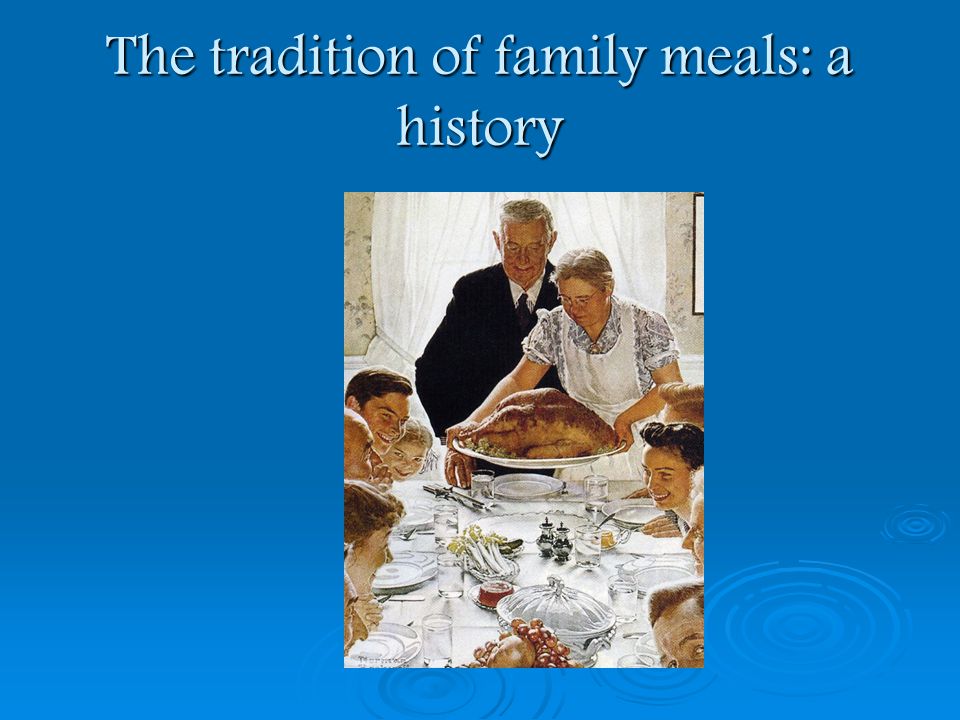 The tradition of family meals: a history